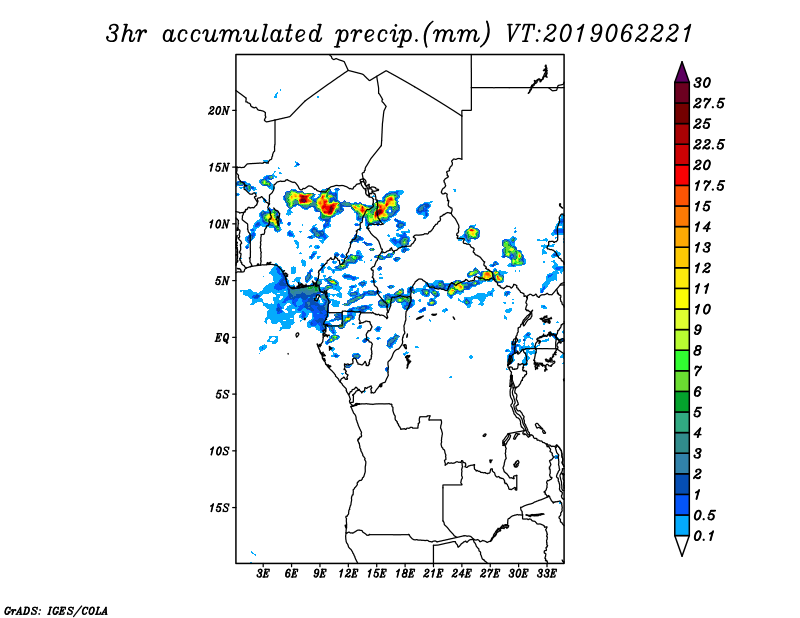 3hr accumulated precip.(mm) VT:2019062221

20N
15N
10N
5N
EQ
5S
10S
15S

3E 6E 9E 12E 15E 18E 21E 24E 27E 30E 33E

30
27.5
25
22.5
20
17.5
15
14
13
12
11
10
9
8
7
6
5
4
3
2
1
0.5
0.1

GrADS: IGES/COLA